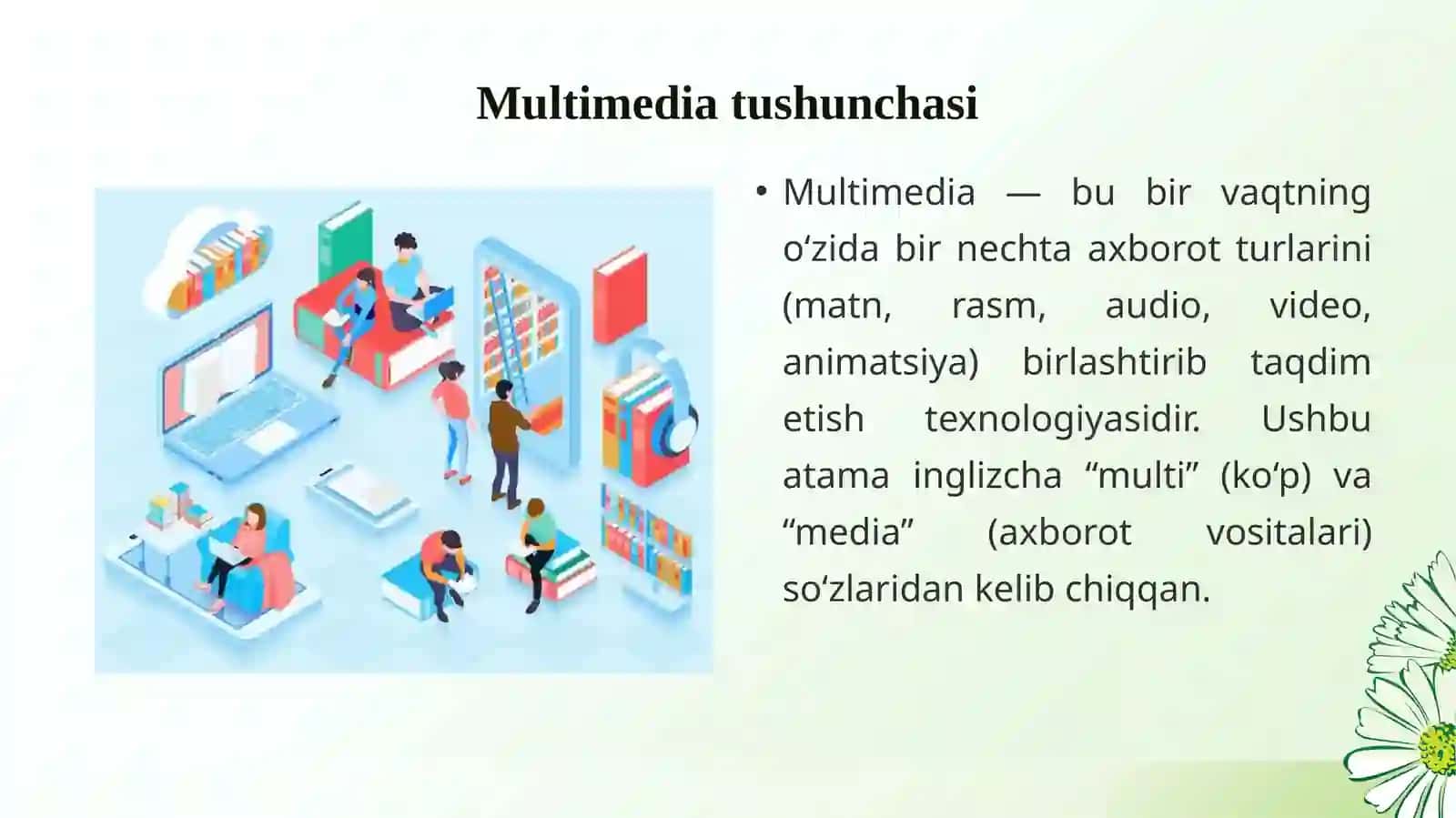 Multimedia tushunchasi

• Multimedia — bu bir vaqtning oʻzida bir nechta axborot turlarini (matn, rasm, audio, video, animatsiya) birlashtirib taqdim etish texnologiyasidir. Ushbu atama inglizcha “multi” (koʻp) va “media” (axborot vositalari) soʻzlaridan kelib chiqqan.